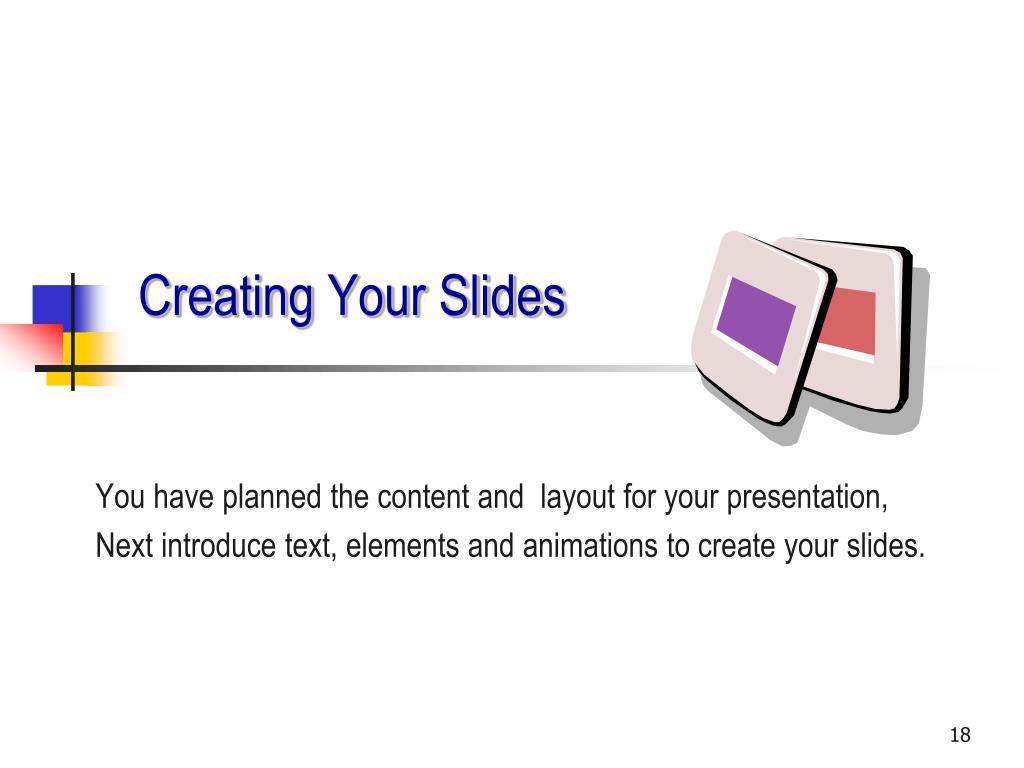 Creating Your Slides

You have planned the content and layout for your presentation,
Next introduce text, elements and animations to create your slides.

18